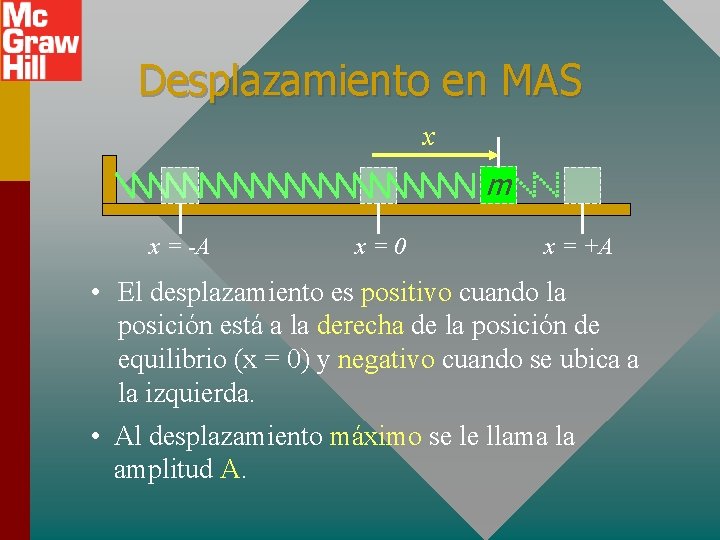 Mc Graw Hill

Desplazamiento en MAS

$x$

$m$

$x = -A$ $x = 0$ $x = +A$

• El desplazamiento es positivo cuando la posición está a la derecha de la posición de equilibrio (x = 0) y negativo cuando se ubica a la izquierda.

• Al desplazamiento máximo se le llama la amplitud A.